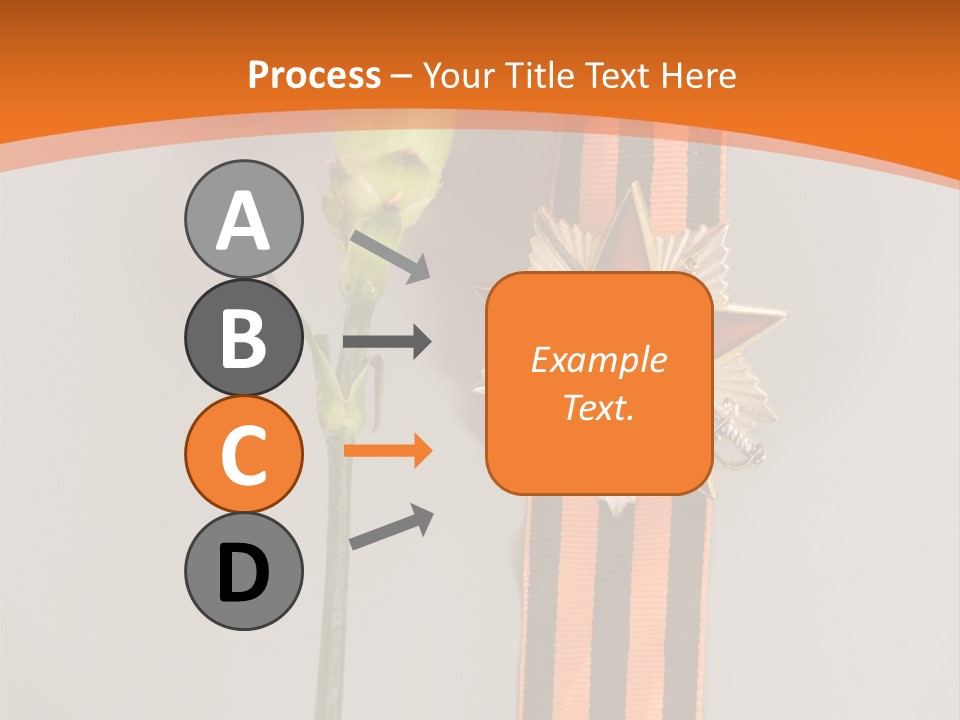 Process – Your Title Text Here

A

B

C

D

Example Text.